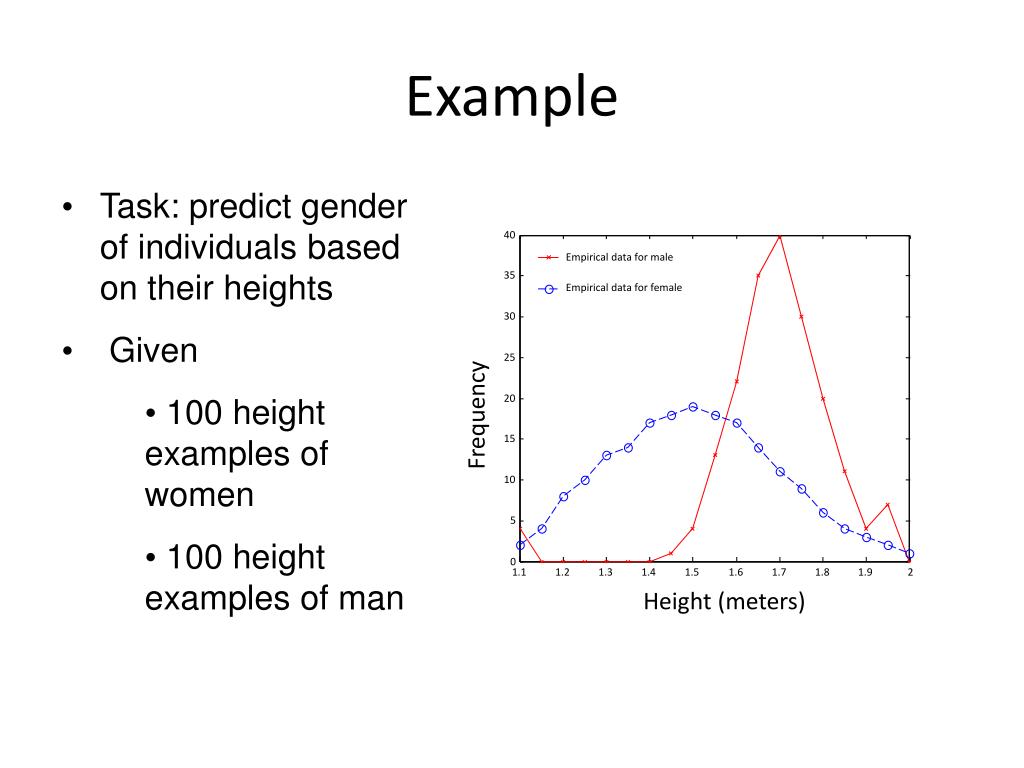 Example

• Task: predict gender of individuals based on their heights

• Given

• 100 height examples of women

• 100 height examples of man

Empirical data for male
Empirical data for female

Frequency

40
35
30
25
20
15
10
5
0

1.1 1.2 1.3 1.4 1.5 1.6 1.7 1.8 1.9 2

Height (meters)